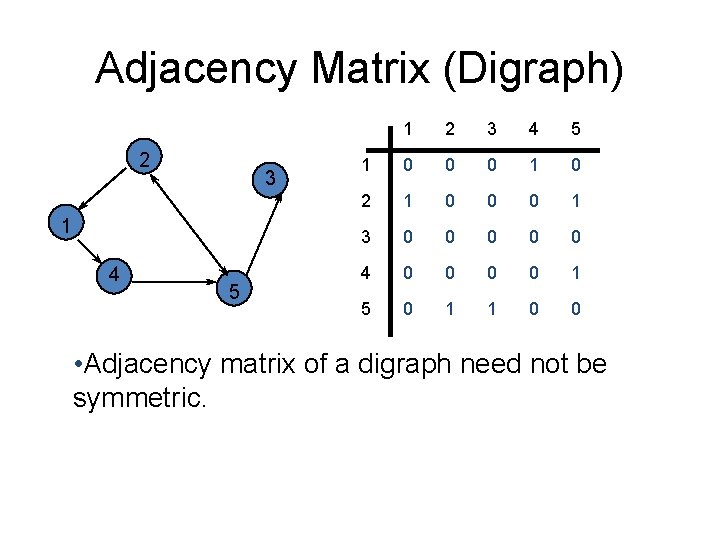 Adjacency Matrix (Digraph)

2
3
1
4
5

| | 1 | 2 | 3 | 4 | 5 |
|---|---|---|---|---|---|
| 1 | 0 | 0 | 0 | 1 | 0 |
| 2 | 1 | 0 | 0 | 0 | 1 |
| 3 | 0 | 0 | 0 | 0 | 0 |
| 4 | 0 | 0 | 0 | 0 | 1 |
| 5 | 0 | 1 | 1 | 0 | 0 |

•Adjacency matrix of a digraph need not be symmetric.